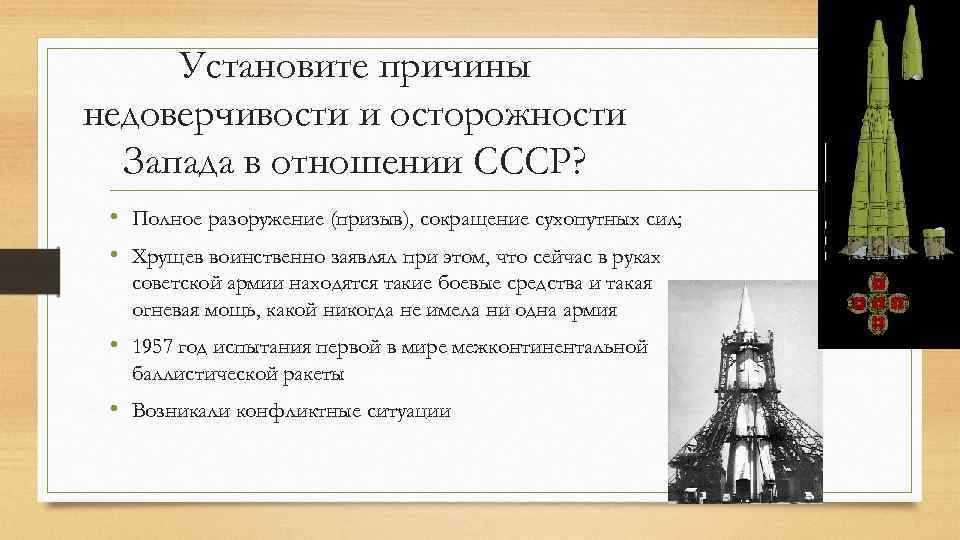 Установите причины недоверчивости и осторожности Запада в отношении СССР?

• Полное разоружение (призыв), сокращение сухопутных сил;
• Хрущев воинственно заявлял при этом, что сейчас в руках советской армии находятся такие боевые средства и такая огневая мощь, какой никогда не имела ни одна армия
• 1957 год испытания первой в мире межконтинентальной баллистической ракеты
• Возникали конфликтные ситуации